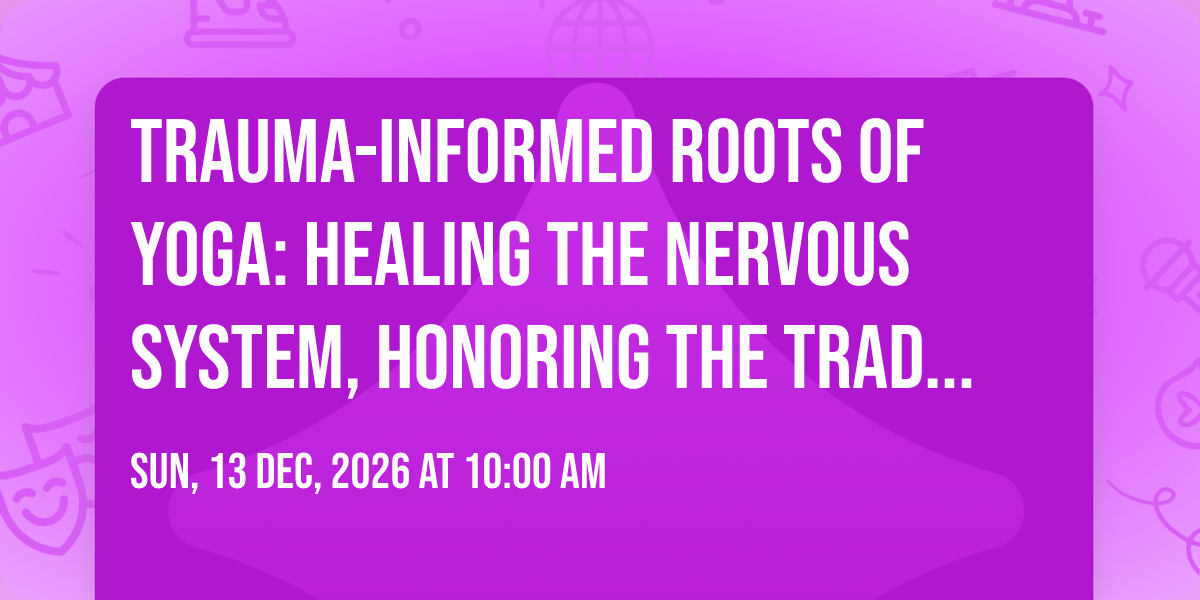 TRAUMA-INFORMED ROOTS OF YOGA: HEALING THE NERVOUS SYSTEM, HONORING THE TRAD...

SUN, 13 DEC, 2026 AT 10:00 AM